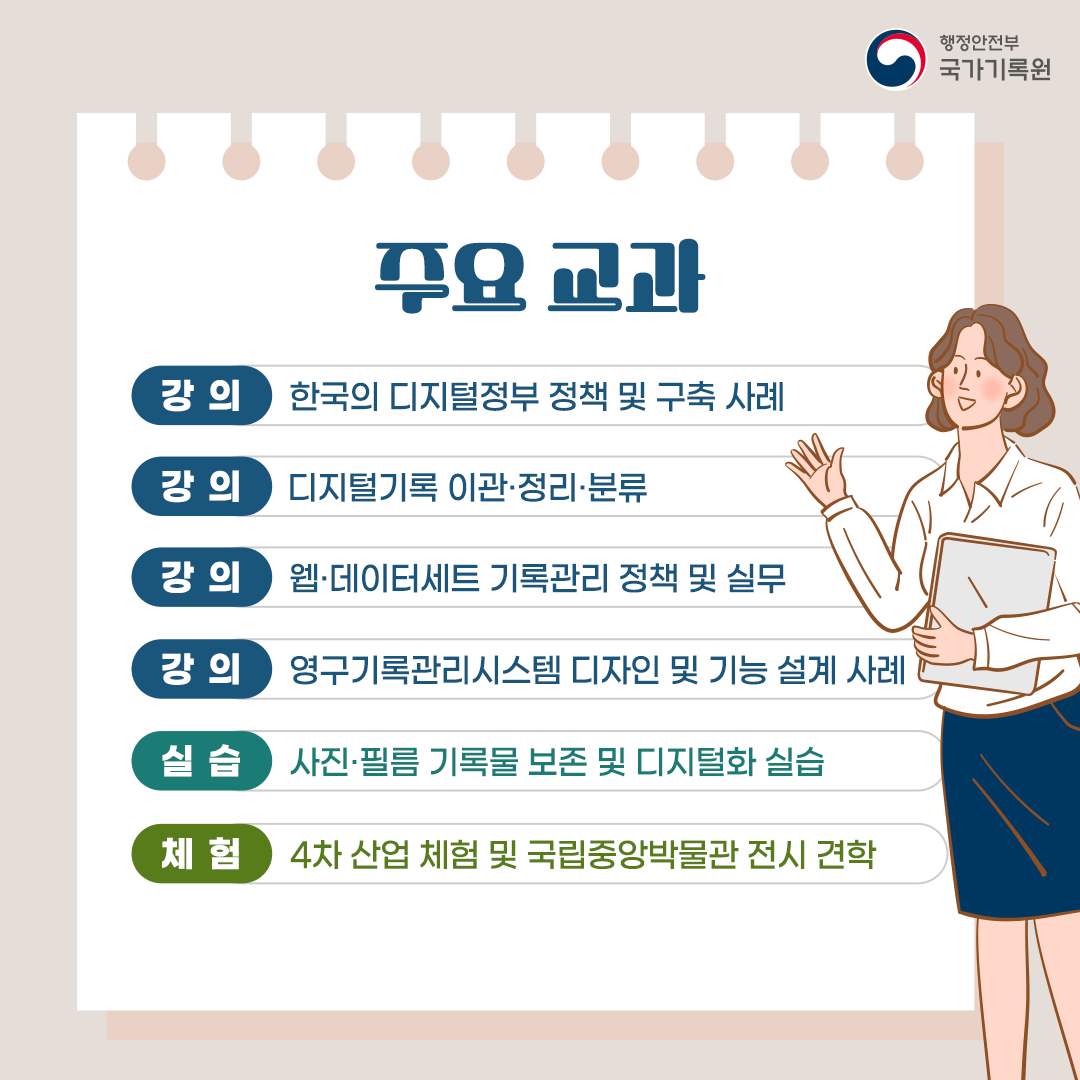 행정안전부
국가기록원

주요 교과

강 의 한국의 디지털정부 정책 및 구축 사례

강 의 디지털기록 이관·정리·분류

강 의 웹·데이터세트 기록관리 정책 및 실무

강 의 영구기록관리시스템 디자인 및 기능 설계 사례

실 습 사진·필름 기록물 보존 및 디지털화 실습

체 험 4차 산업 체험 및 국립중앙박물관 전시 견학